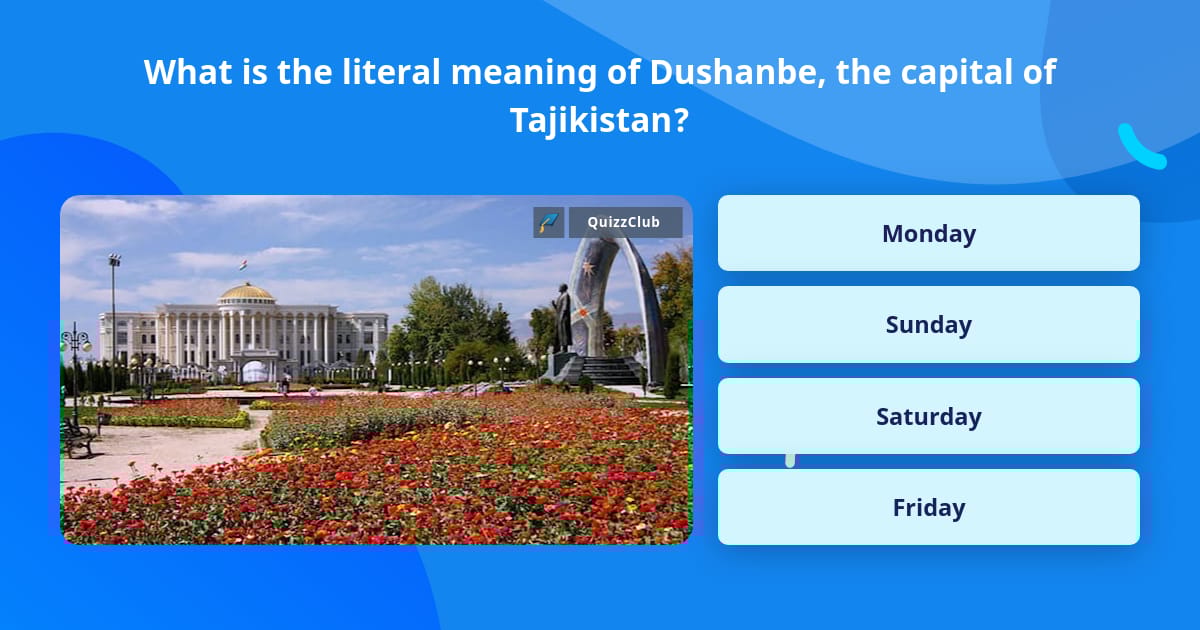 What is the literal meaning of Dushanbe, the capital of Tajikistan?

QuizzClub

Monday

Sunday

Saturday

Friday